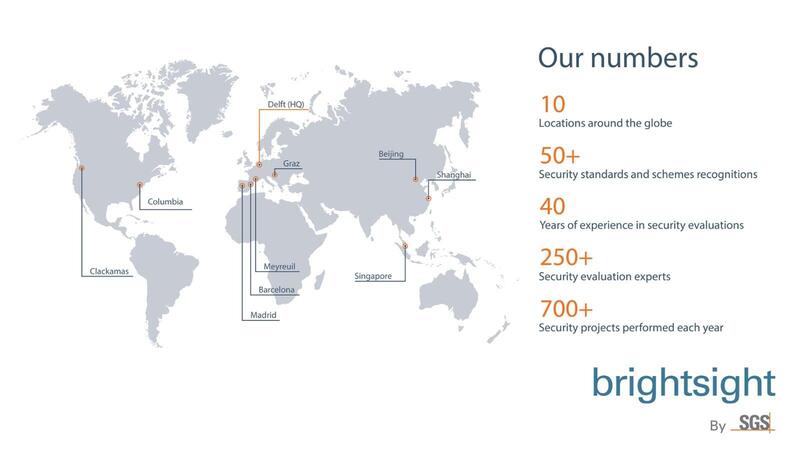 Delft (HQ)
Graz
Beijing
Shanghai
Columbia
Clackamas
Meyreuil
Barcelona
Madrid
Singapore

Our numbers

10
Locations around the globe

50+
Security standards and schemes recognitions

40
Years of experience in security evaluations

250+
Security evaluation experts

700+
Security projects performed each year

brightsight

By SGS